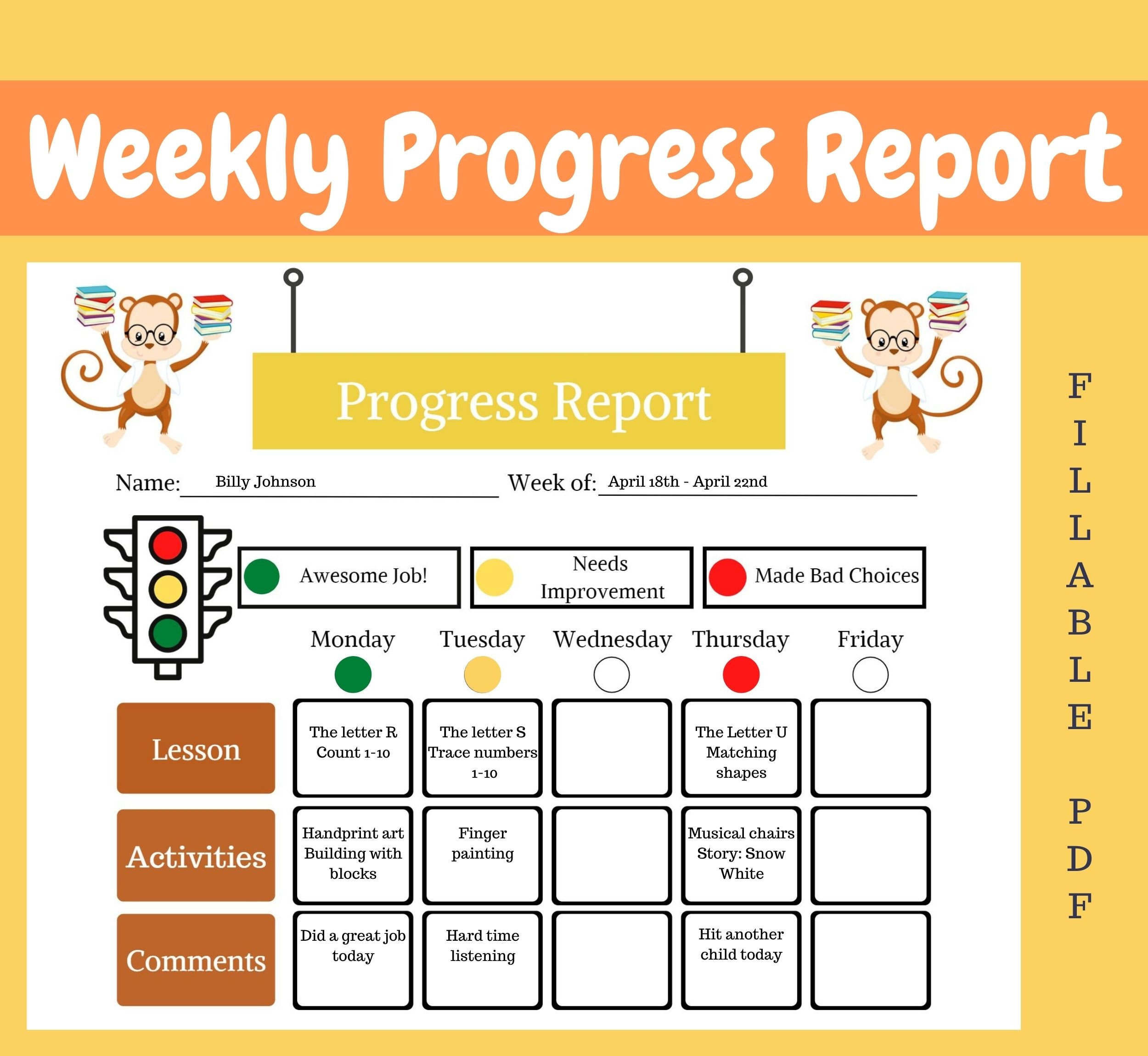 Weekly Progress Report

Progress Report

Name: Billy Johnson Week of: April 18th - April 22nd

Awesome Job!
Needs Improvement
Made Bad Choices

| | Monday | Tuesday | Wednesday | Thursday | Friday |
|---|---|---|---|---|---|
| Lesson | The letter R Count 1-10 | The letter S Trace numbers 1-10 | | The Letter U Matching shapes | |
| Activities | Handprint art Building with blocks | Finger painting | | Musical chairs Story: Snow White | |
| Comments | Did a great job today | Hard time listening | | Hit another child today | |

FILLABLE PDF